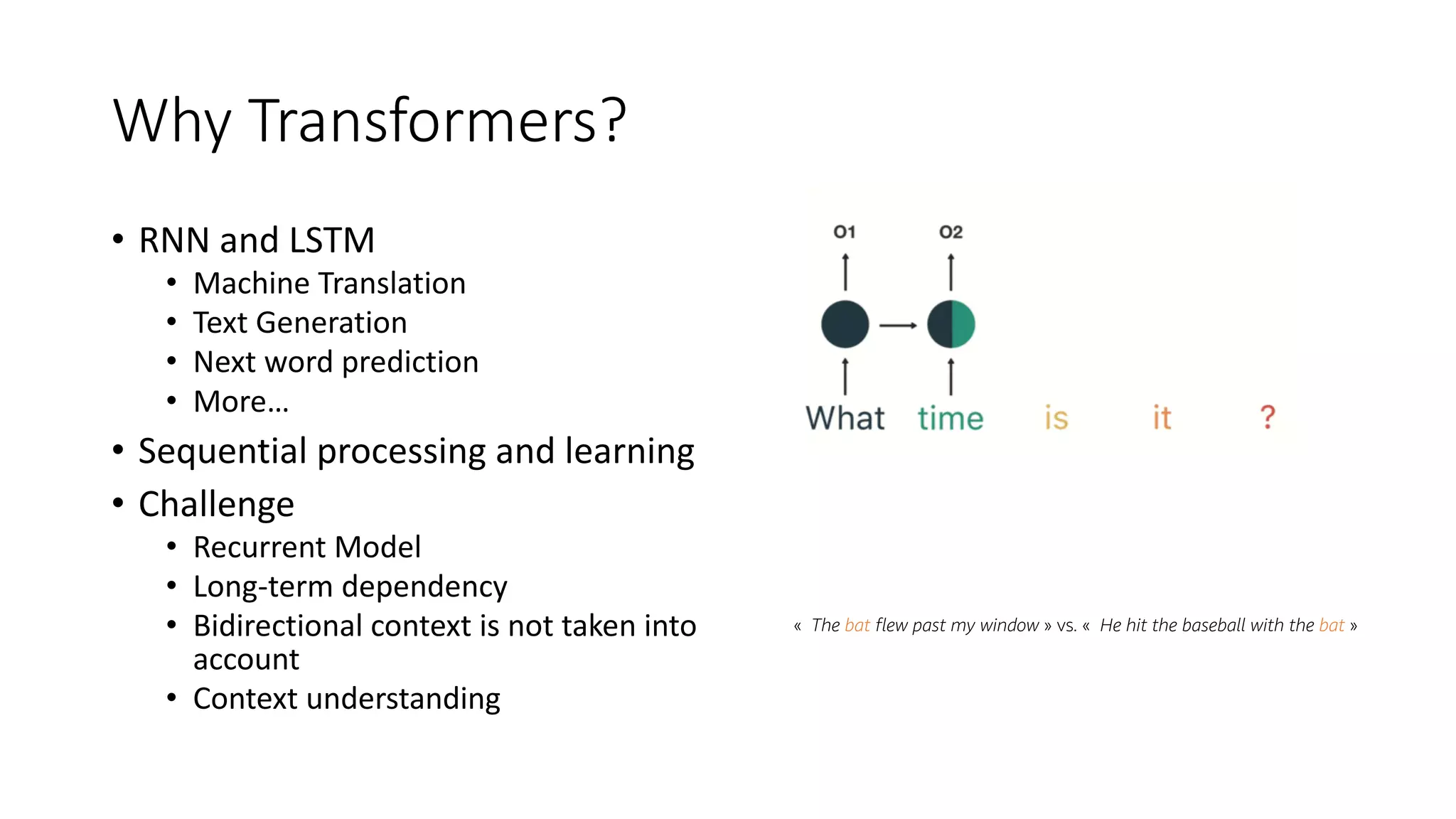 Why Transformers?

• RNN and LSTM
  • Machine Translation
  • Text Generation
  • Next word prediction
  • More…
• Sequential processing and learning
• Challenge
  • Recurrent Model
  • Long-term dependency
  • Bidirectional context is not taken into account
  • Context understanding

O1 O2

What time is it ?

« The bat flew past my window » vs. « He hit the baseball with the bat »